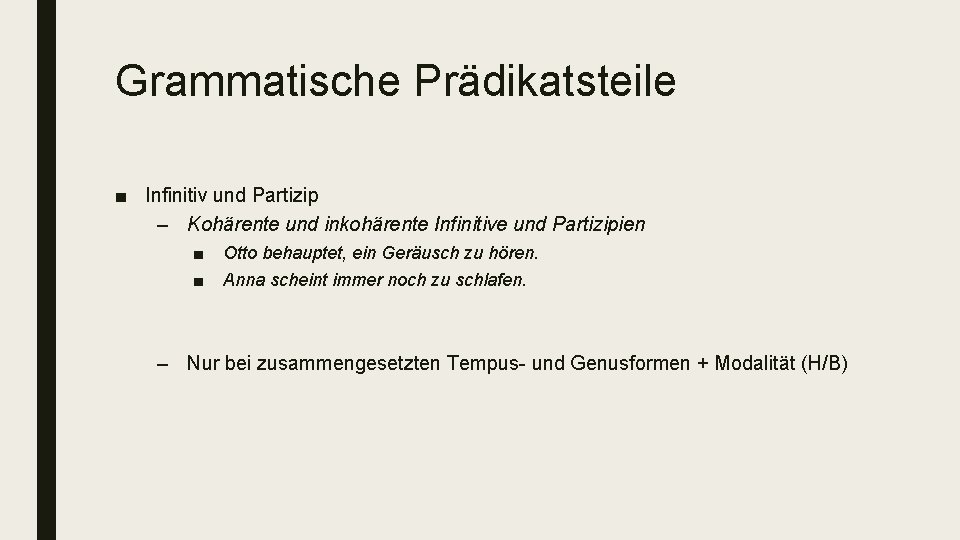 Grammatische Prädikatsteile

■ Infinitiv und Partizip
– Kohärente und inkohärente Infinitive und Partizipien
■ Otto behauptet, ein Geräusch zu hören.
■ Anna scheint immer noch zu schlafen.

– Nur bei zusammengesetzten Tempus- und Genusformen + Modalität (H/B)